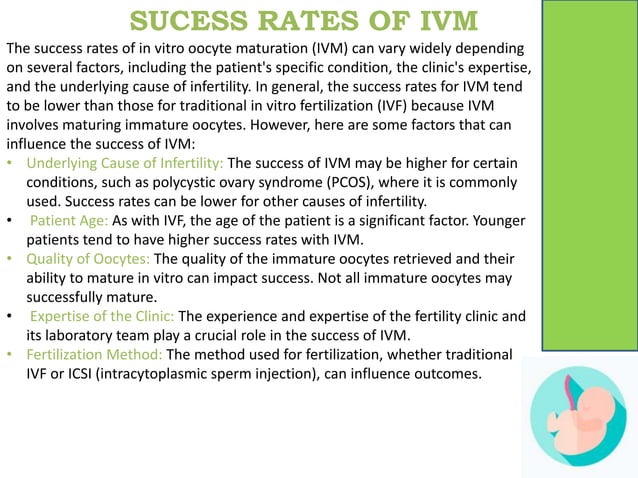 SUCESS RATES OF IVM

The success rates of in vitro oocyte maturation (IVM) can vary widely depending on several factors, including the patient's specific condition, the clinic's expertise, and the underlying cause of infertility. In general, the success rates for IVM tend to be lower than those for traditional in vitro fertilization (IVF) because IVM involves maturing immature oocytes. However, here are some factors that can influence the success of IVM:

• Underlying Cause of Infertility: The success of IVM may be higher for certain conditions, such as polycystic ovary syndrome (PCOS), where it is commonly used. Success rates can be lower for other causes of infertility.

• Patient Age: As with IVF, the age of the patient is a significant factor. Younger patients tend to have higher success rates with IVM.

• Quality of Oocytes: The quality of the immature oocytes retrieved and their ability to mature in vitro can impact success. Not all immature oocytes may successfully mature.

• Expertise of the Clinic: The experience and expertise of the fertility clinic and its laboratory team play a crucial role in the success of IVM.

• Fertilization Method: The method used for fertilization, whether traditional IVF or ICSI (intracytoplasmic sperm injection), can influence outcomes.